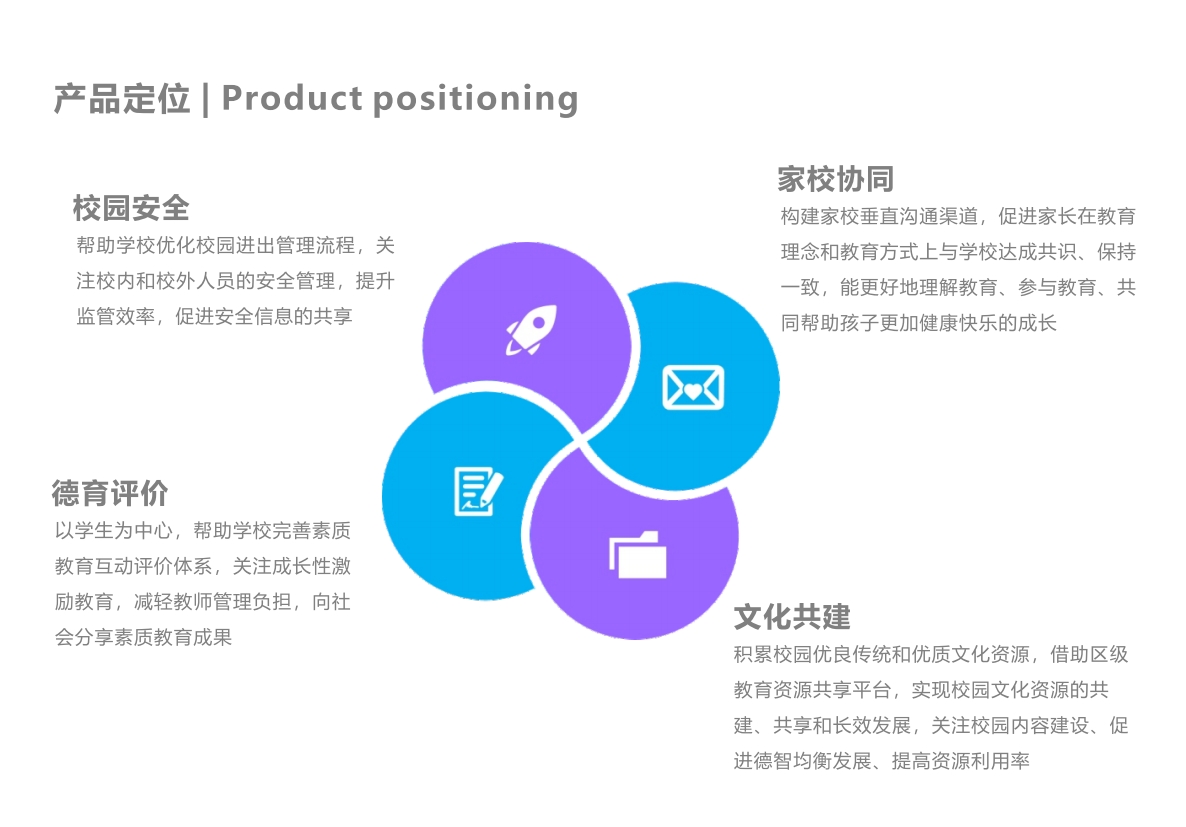 产品定位 | Product positioning

校园安全

帮助学校优化校园进出管理流程，关注校内和校外人员的安全管理，提升监管效率，促进安全信息的共享

家校协同

构建家校垂直沟通渠道，促进家长在教育理念和教育方式上与学校达成共识、保持一致，能更好地理解教育、参与教育、共同帮助孩子更加健康快乐的成长

德育评价

以学生为中心，帮助学校完善素质教育互动评价体系，关注成长性激励教育，减轻教师管理负担，向社会分享素质教育成果

文化共建

积累校园优良传统和优质文化资源，借助区级教育资源共享平台，实现校园文化资源的共建、共享和长效发展，关注校园内容建设、促进德智均衡发展、提高资源利用率